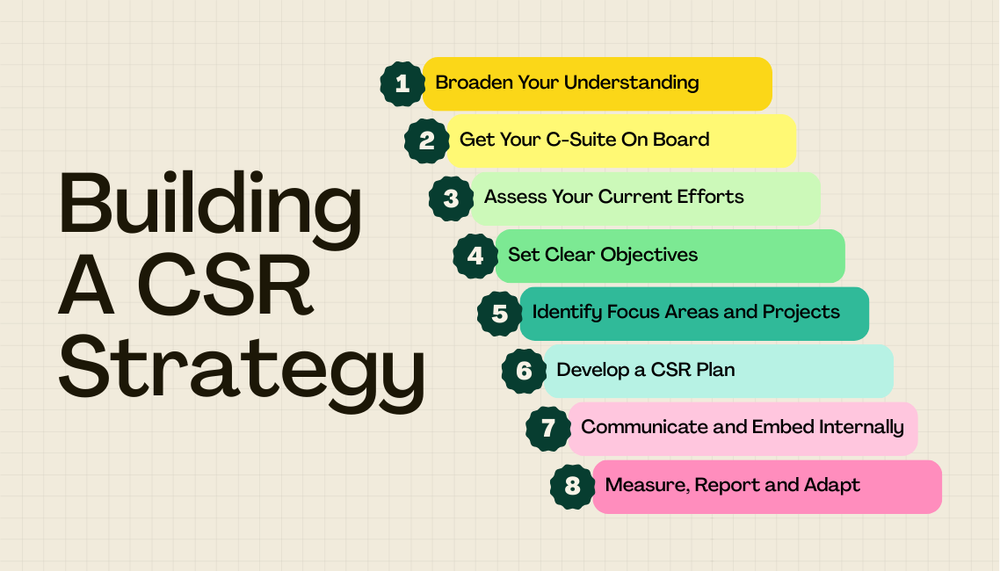 Building A CSR Strategy

1 Broaden Your Understanding
2 Get Your C-Suite On Board
3 Assess Your Current Efforts
4 Set Clear Objectives
5 Identify Focus Areas and Projects
6 Develop a CSR Plan
7 Communicate and Embed Internally
8 Measure, Report and Adapt